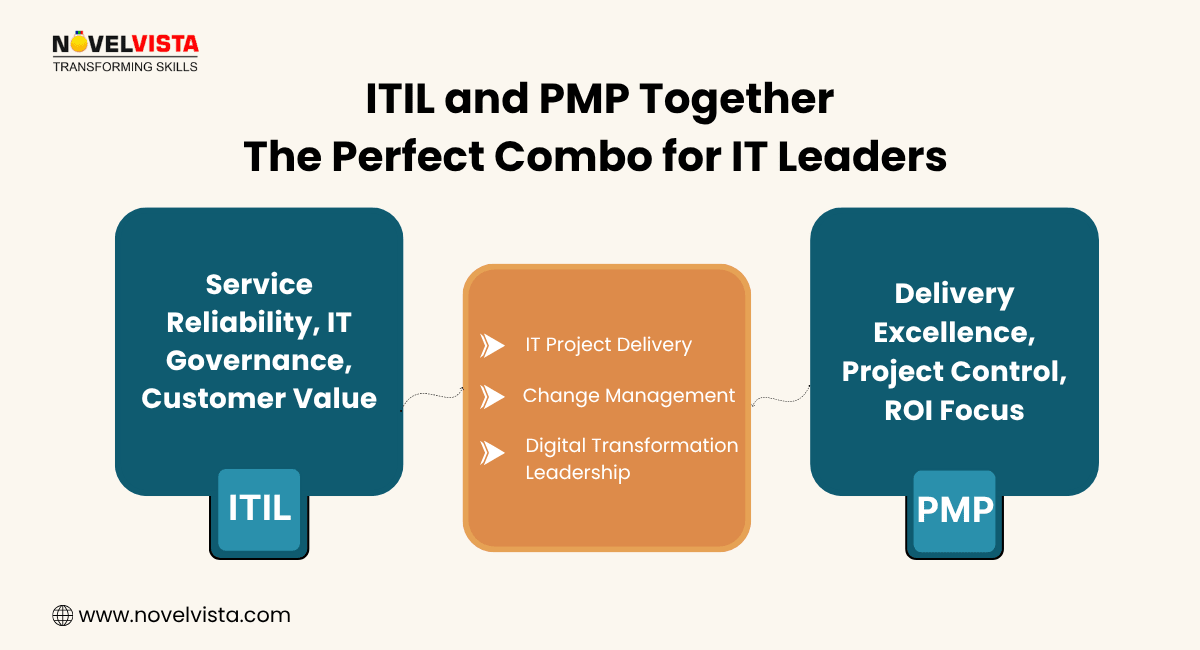 NOVELVISTA
TRANSFORMING SKILLS

ITIL and PMP Together
The Perfect Combo for IT Leaders

Service Reliability, IT Governance, Customer Value

ITIL

IT Project Delivery

Change Management

Digital Transformation Leadership

Delivery Excellence, Project Control, ROI Focus

PMP

www.novelvista.com